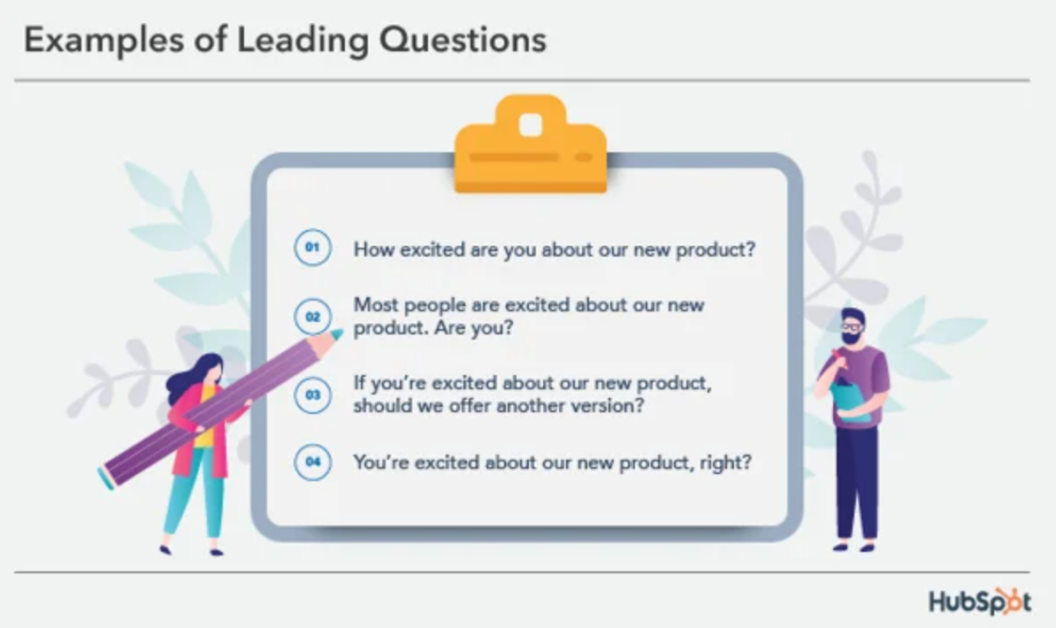 Examples of Leading Questions

01 How excited are you about our new product?

02 Most people are excited about our new product. Are you?

03 If you're excited about our new product, should we offer another version?

04 You're excited about our new product, right?

HubSpot